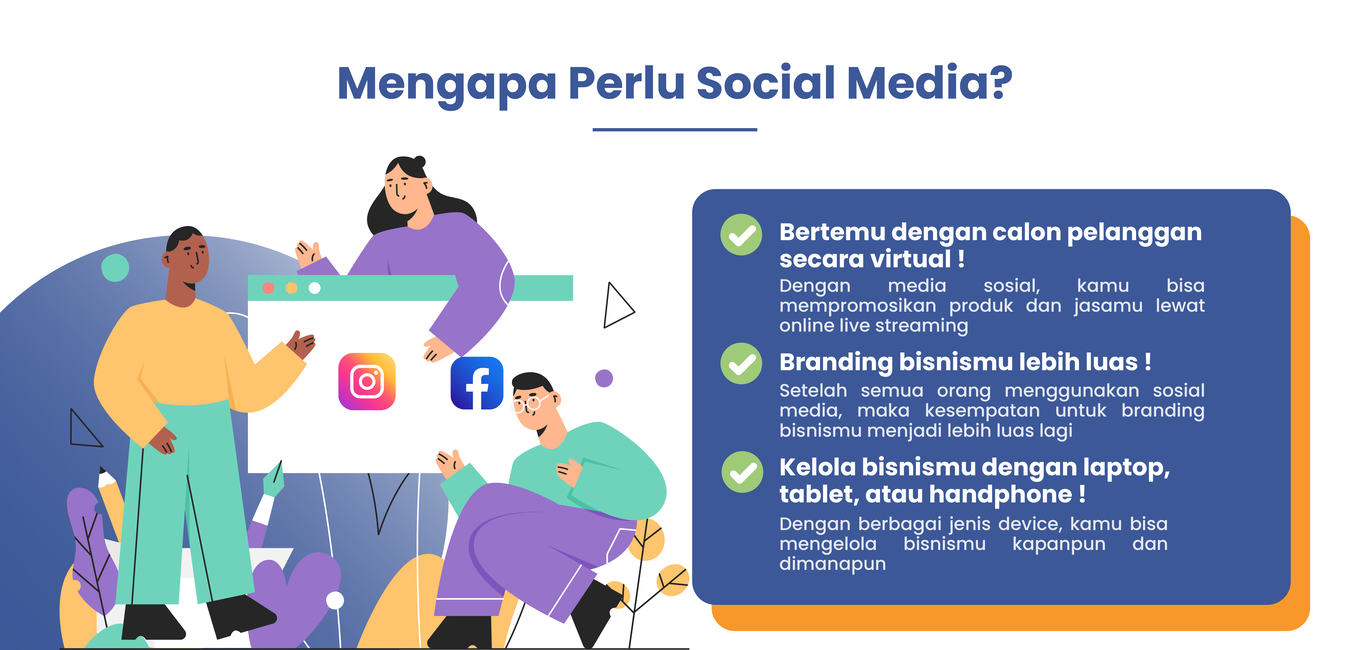 Mengapa Perlu Social Media?

Bertemu dengan calon pelanggan secara virtual !
Dengan media sosial, kamu bisa mempromosikan produk dan jasamu lewat online live streaming

Branding bisnismu lebih luas !
Setelah semua orang menggunakan sosial media, maka kesempatan untuk branding bisnismu menjadi lebih luas lagi

Kelola bisnismu dengan laptop, tablet, atau handphone !
Dengan berbagai jenis device, kamu bisa mengelola bisnismu kapanpun dan dimanapun